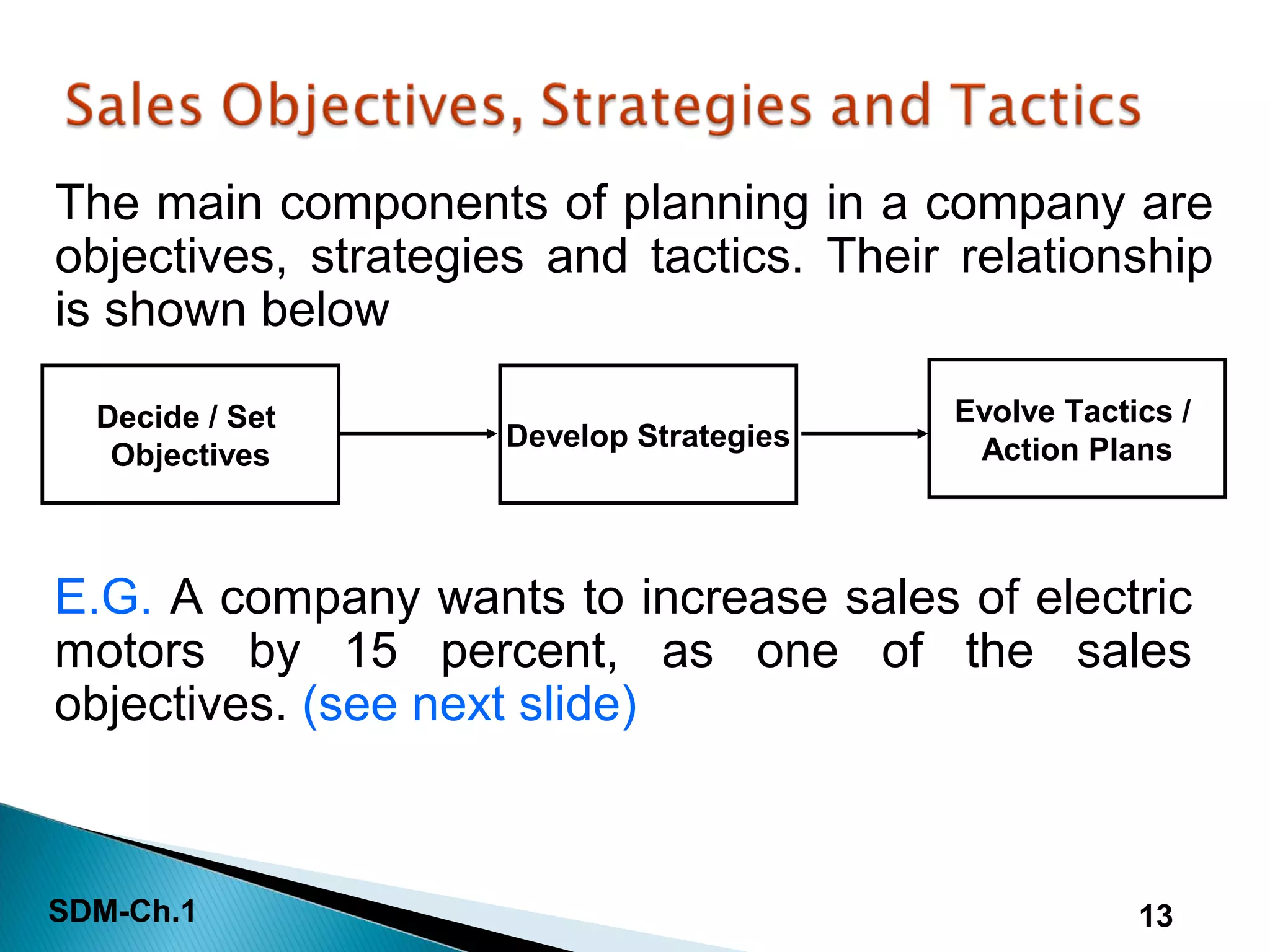 Sales Objectives, Strategies and Tactics

The main components of planning in a company are objectives, strategies and tactics. Their relationship is shown below

Decide / Set Objectives

Develop Strategies

Evolve Tactics / Action Plans

E.G. A company wants to increase sales of electric motors by 15 percent, as one of the sales objectives. (see next slide)

SDM-Ch.1

13